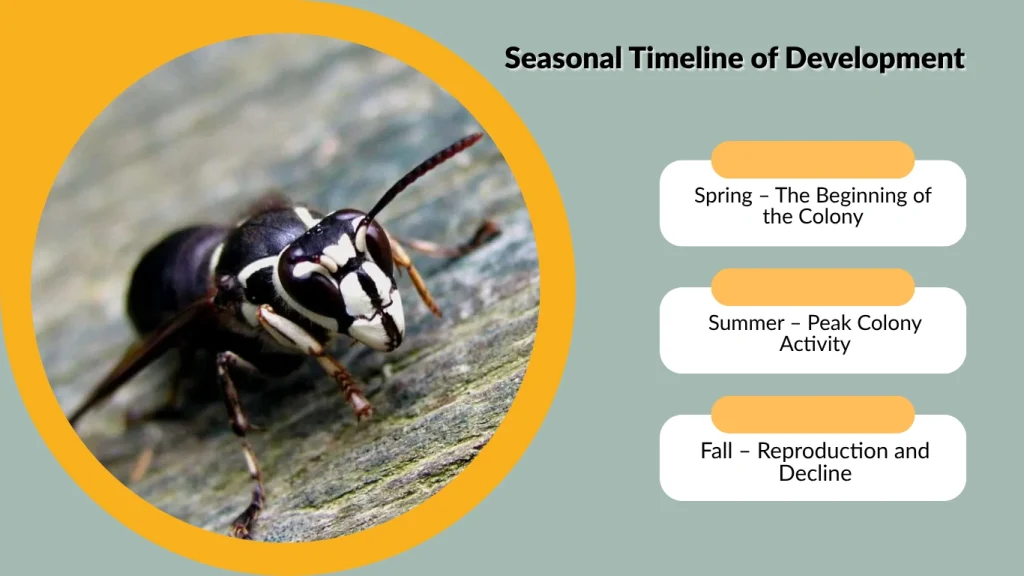 Seasonal Timeline of Development

Spring – The Beginning of the Colony

Summer – Peak Colony Activity

Fall – Reproduction and Decline